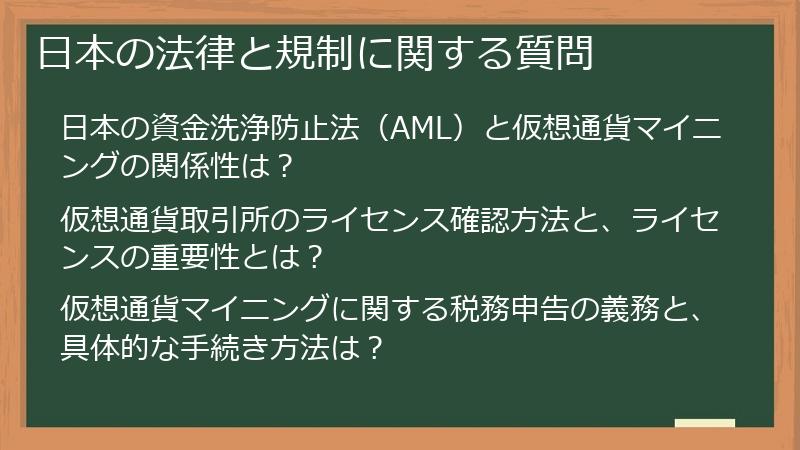 日本の法律と規制に関する質問

日本の資金洗浄防止法（AML）と仮想通貨マイニングの関係性は？

仮想通貨取引所のライセンス確認方法と、ライセンスの重要性とは？

仮想通貨マイニングに関する税務申告の義務と、具体的な手続き方法は？